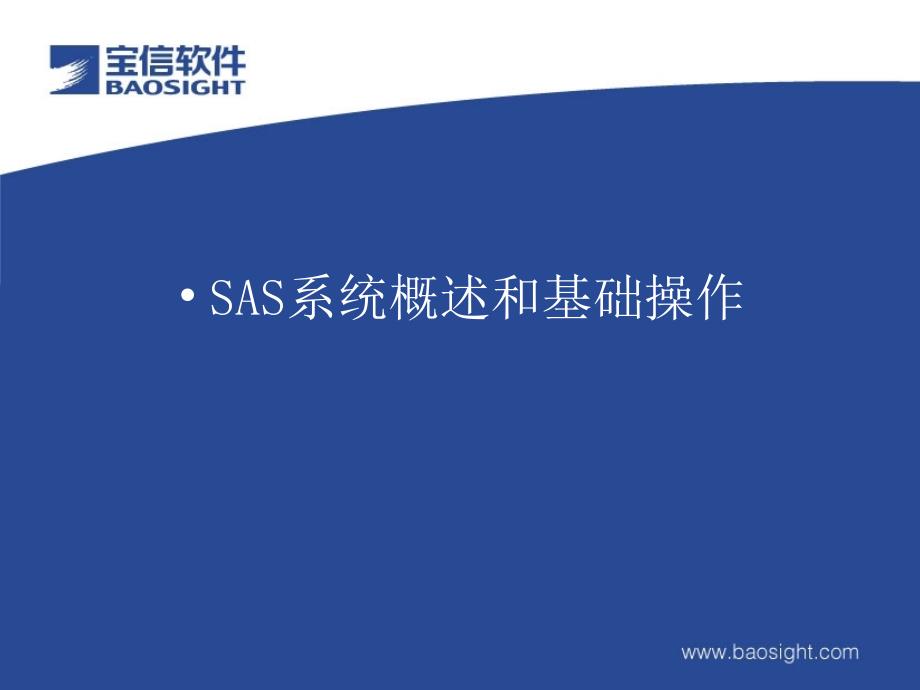 宝信软件
BAOSIGHT

• SAS系统概述和基础操作

www.baosight.com